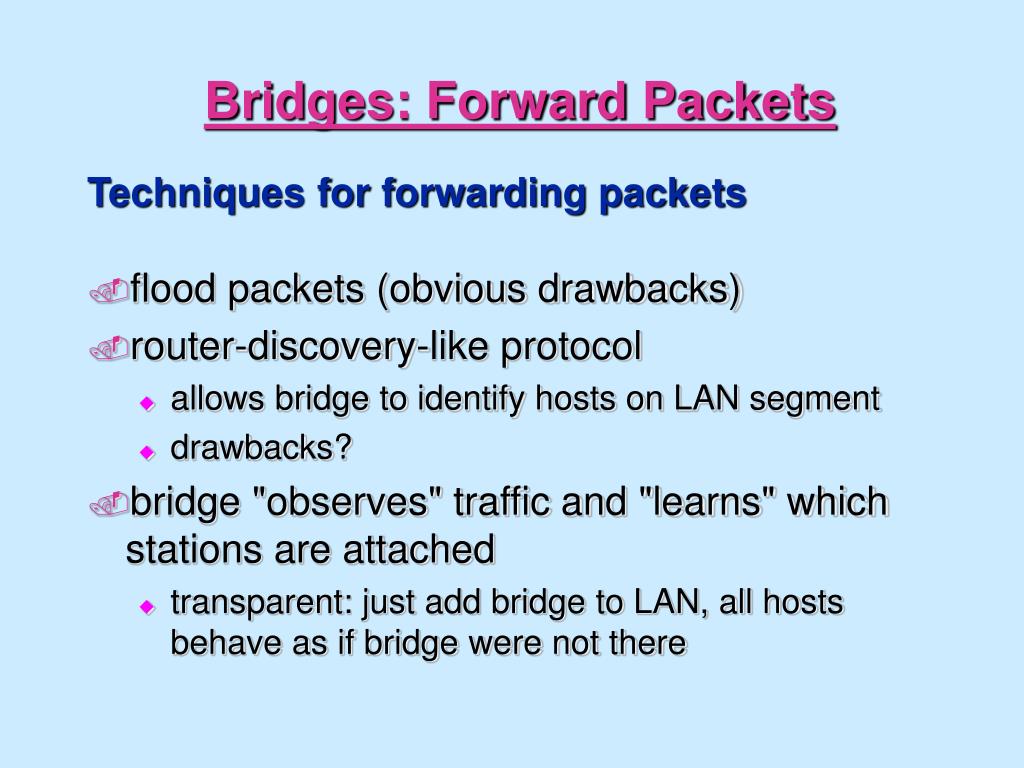 Bridges: Forward Packets

Techniques for forwarding packets

flood packets (obvious drawbacks)

router-discovery-like protocol

allows bridge to identify hosts on LAN segment

drawbacks?

bridge "observes" traffic and "learns" which stations are attached

transparent: just add bridge to LAN, all hosts behave as if bridge were not there